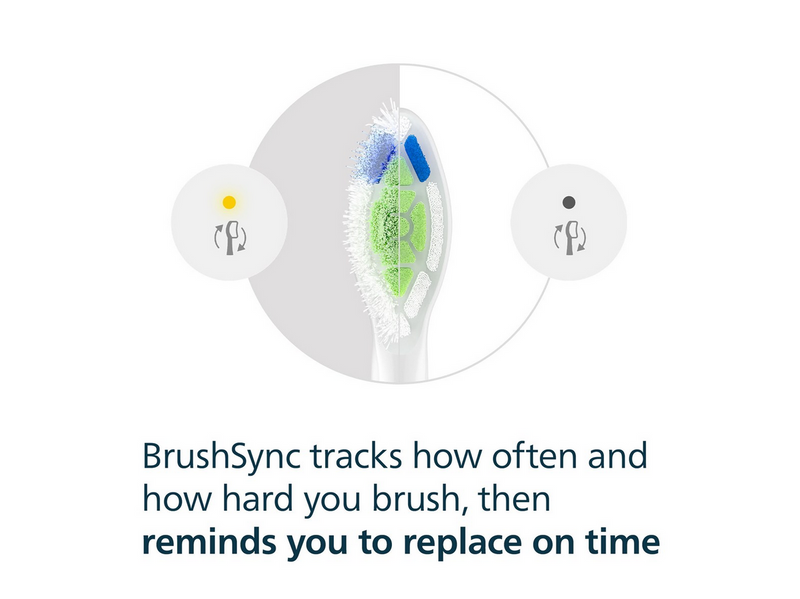 BrushSync tracks how often and how hard you brush, then reminds you to replace on time